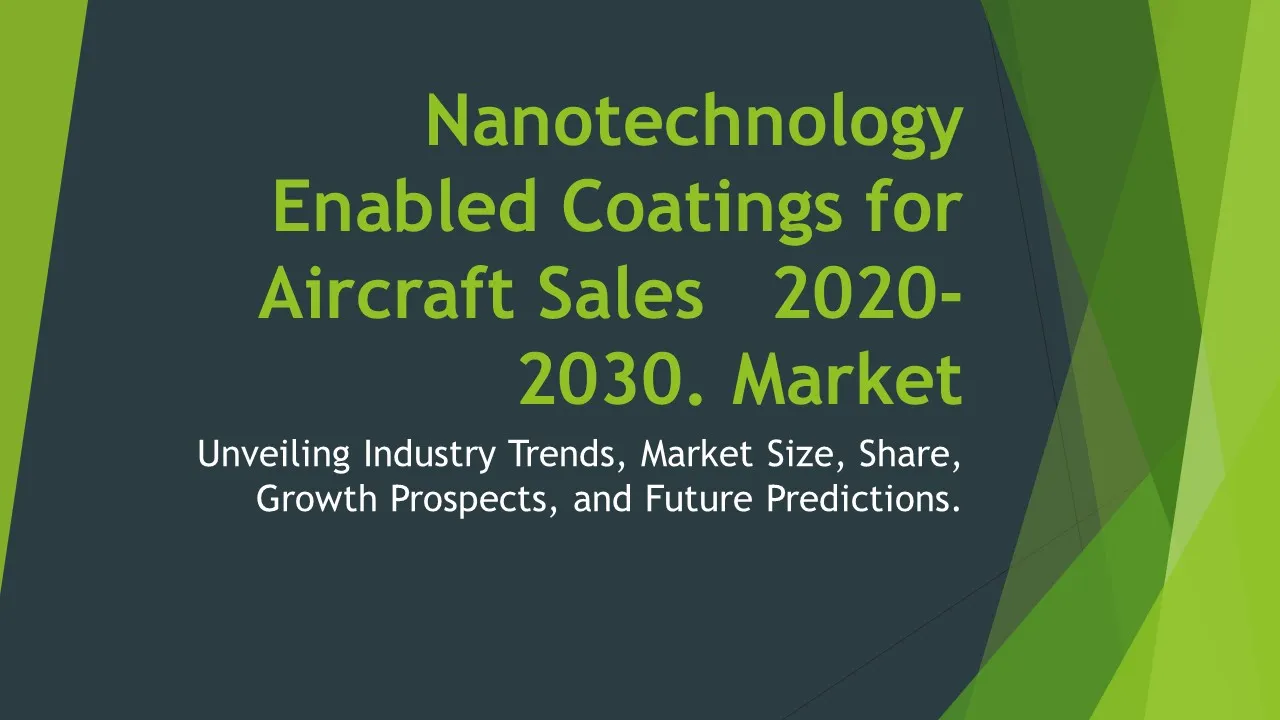 Nanotechnology Enabled Coatings for Aircraft Sales 2020-2030. Market

Unveiling Industry Trends, Market Size, Share, Growth Prospects, and Future Predictions.